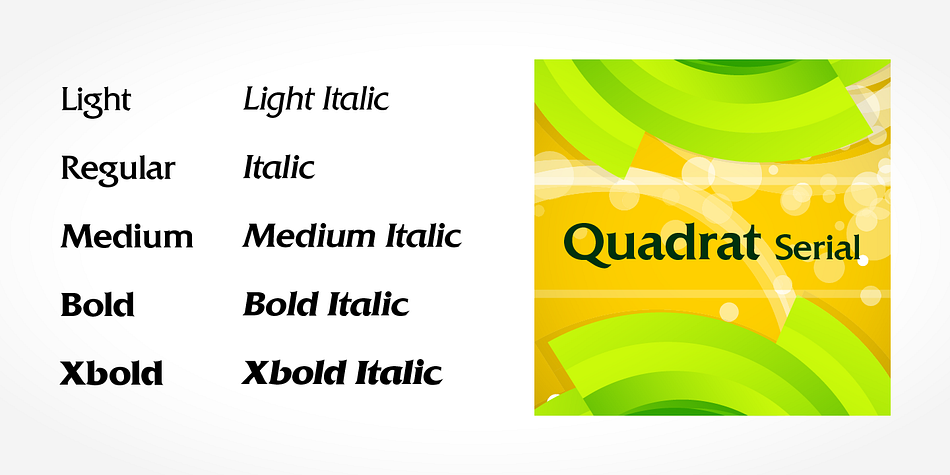 Light
Regular
Medium
Bold
Xbold

Light Italic
Italic
Medium Italic
Bold Italic
Xbold Italic

Quadrat Serial